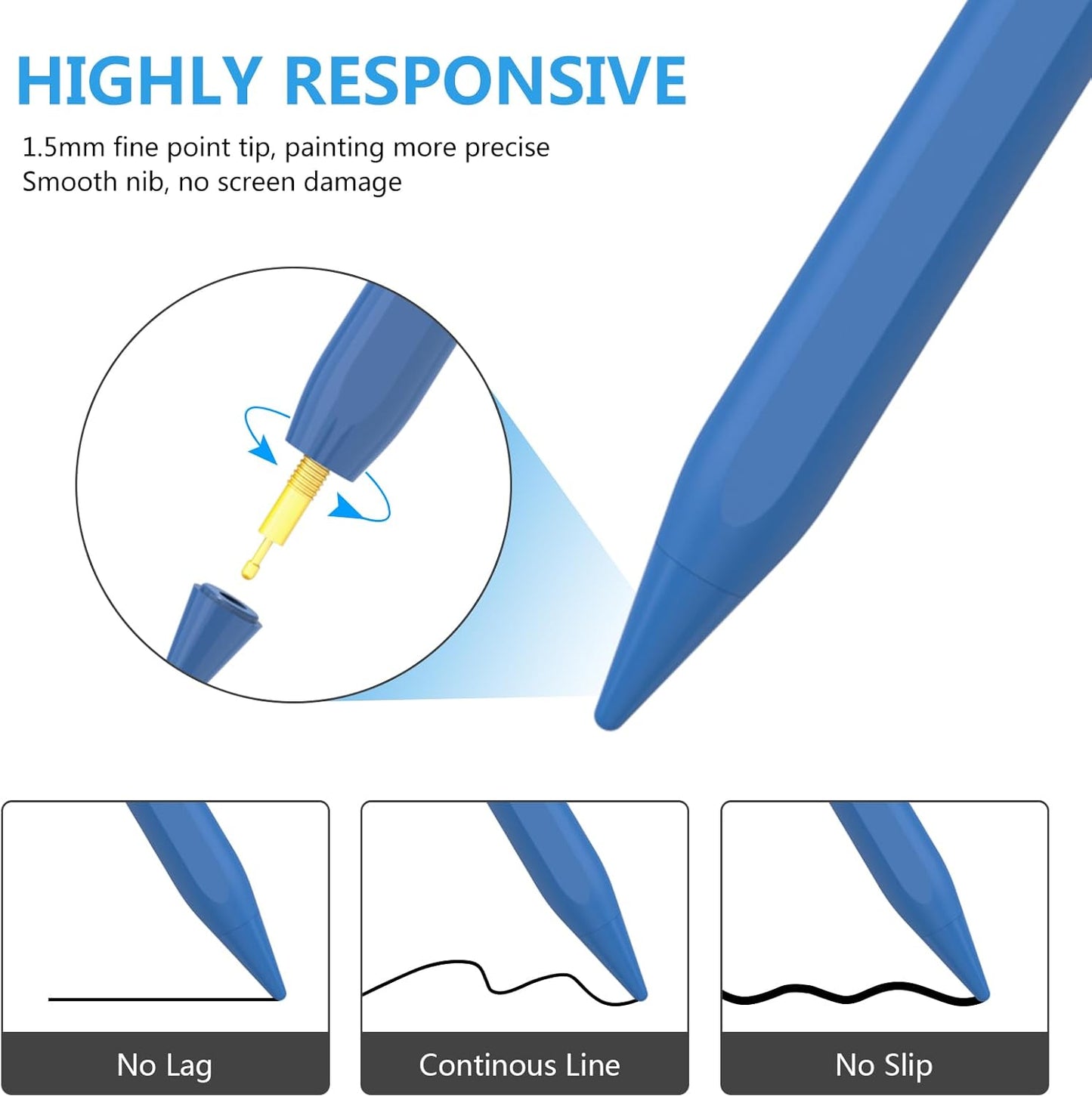 HIGHLY RESPONSIVE

1.5mm fine point tip, painting more precise
Smooth nib, no screen damage

No Lag

Continous Line

No Slip